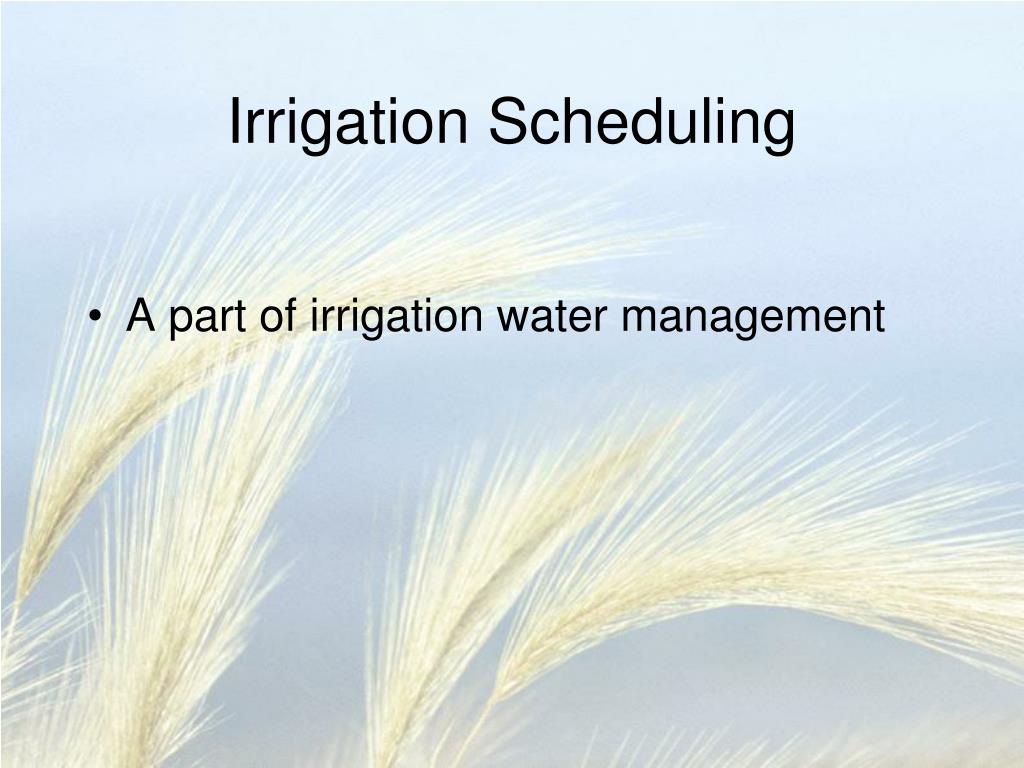 Irrigation Scheduling

• A part of irrigation water management